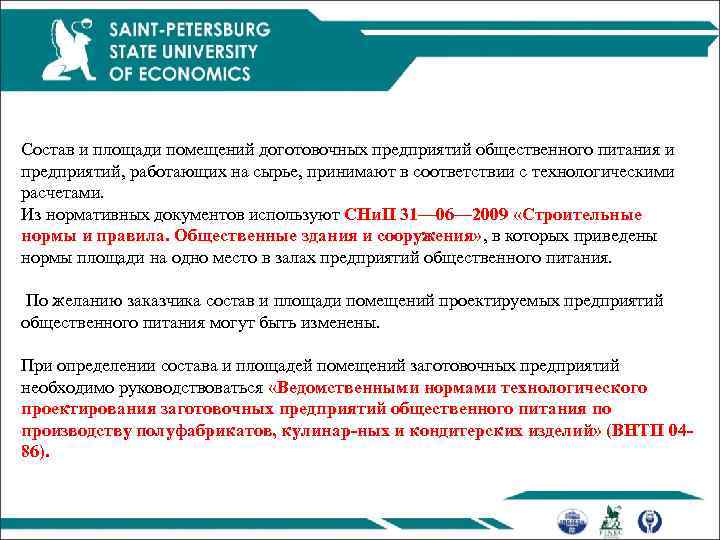 SAINT-PETERSBURG
STATE UNIVERSITY
OF ECONOMICS

Состав и площади помещений доготовочных предприятий общественного питания и предприятий, работающих на сырье, принимают в соответствии с технологическими расчетами.
Из нормативных документов используют СНиП 31—06—2009 «Строительные нормы и правила. Общественные здания и сооружения», в которых приведены нормы площади на одно место в залах предприятий общественного питания.

По желанию заказчика состав и площади помещений проектируемых предприятий общественного питания могут быть изменены.

При определении состава и площадей помещений заготовочных предприятий необходимо руководствоваться «Ведомственными нормами технологического проектирования заготовочных предприятий общественного питания по производству полуфабрикатов, кулинар-ных и кондитерских изделий» (ВНТП 04-86).